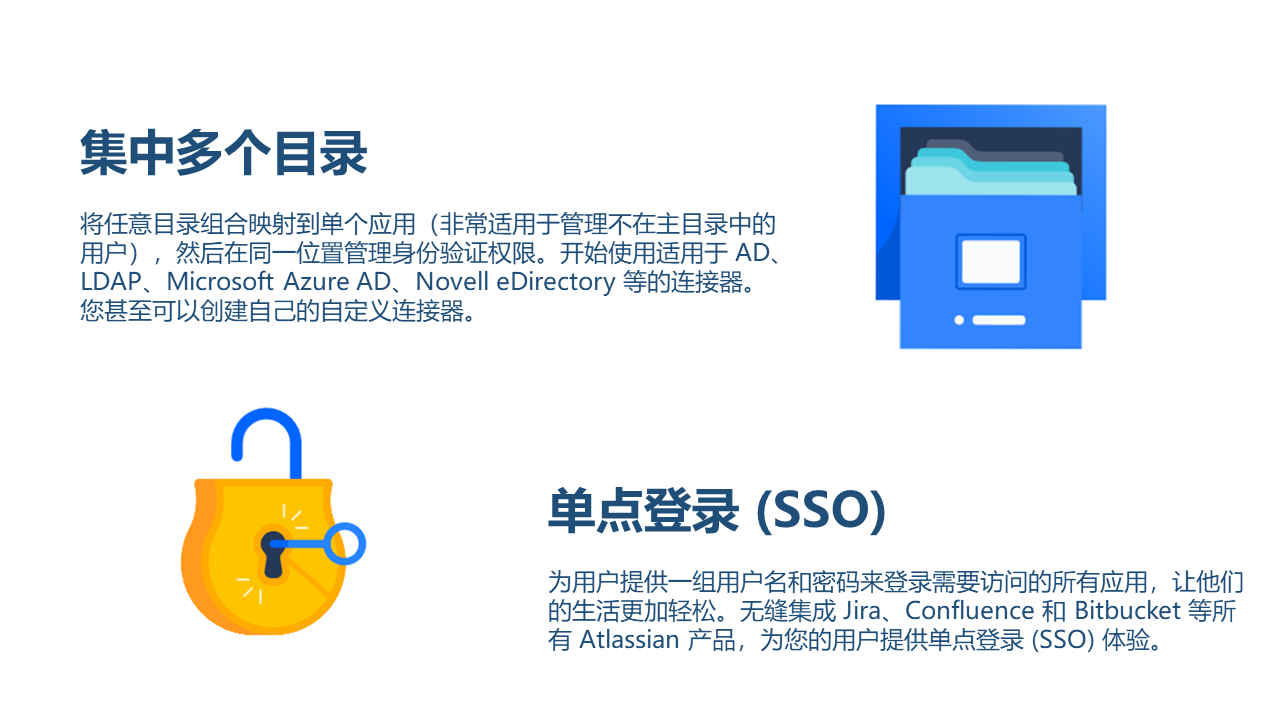 集中多个目录

将任意目录组合映射到单个应用（非常适用于管理不在主目录中的用户），然后在同一位置管理身份验证权限。开始使用适用于 AD、LDAP、Microsoft Azure AD、Novell eDirectory 等的连接器。您甚至可以创建自己的自定义连接器。

单点登录 (SSO)

为用户提供一组用户名和密码来登录需要访问的所有应用，让他们的生活更加轻松。无缝集成 Jira、Confluence 和 Bitbucket 等所有 Atlassian 产品，为您的用户提供单点登录 (SSO) 体验。